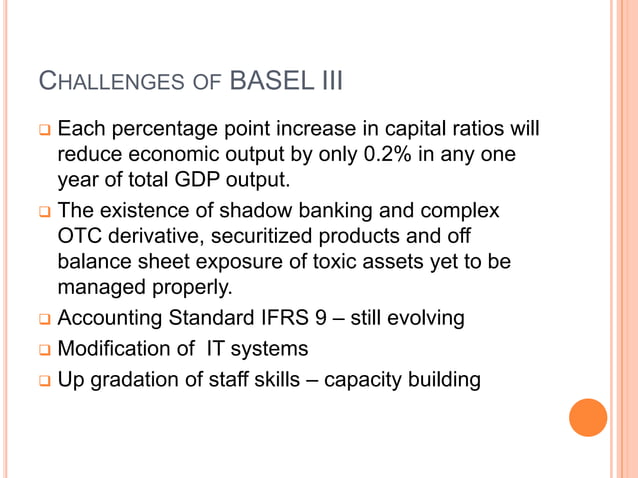 CHALLENGES OF BASEL III

❑ Each percentage point increase in capital ratios will reduce economic output by only 0.2% in any one year of total GDP output.

❑ The existence of shadow banking and complex OTC derivative, securitized products and off balance sheet exposure of toxic assets yet to be managed properly.

❑ Accounting Standard IFRS 9 – still evolving

❑ Modification of IT systems

❑ Up gradation of staff skills – capacity building